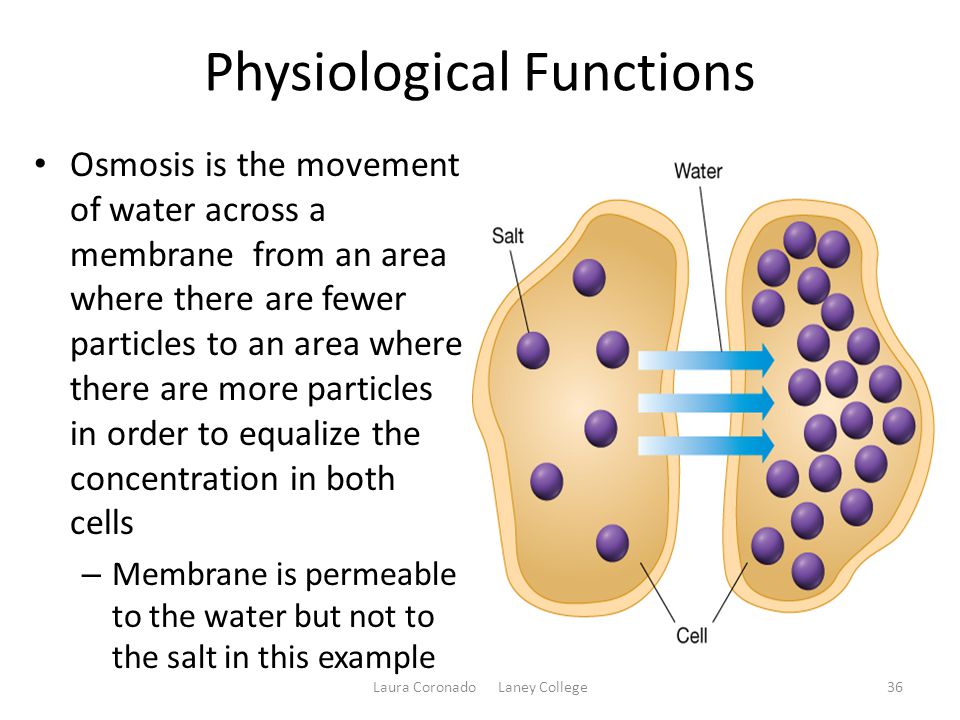 Physiological Functions

• Osmosis is the movement of water across a membrane from an area where there are fewer particles to an area where there are more particles in order to equalize the concentration in both cells

– Membrane is permeable to the water but not to the salt in this example

Water

Salt

Cell

Laura Coronado Laney College

36